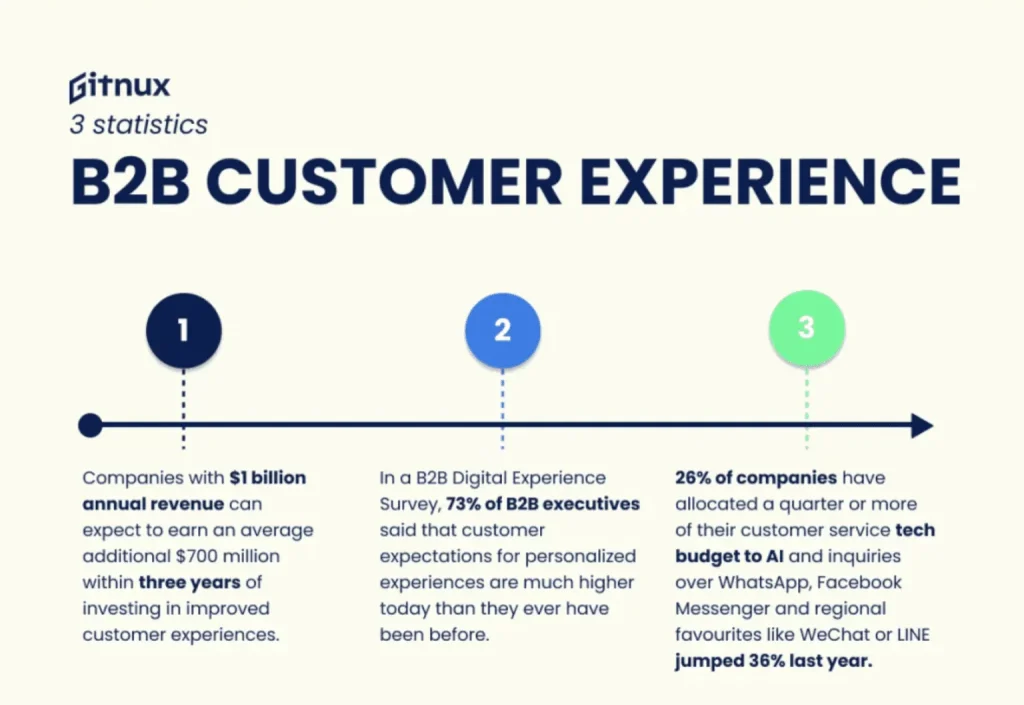 Gitnux
3 statistics
B2B CUSTOMER EXPERIENCE

1

2

3

Companies with $1 billion annual revenue can expect to earn an average additional $700 million within three years of investing in improved customer experiences.

In a B2B Digital Experience Survey, 73% of B2B executives said that customer expectations for personalized experiences are much higher today than they ever have been before.

26% of companies have allocated a quarter or more of their customer service tech budget to AI and inquiries over WhatsApp, Facebook Messenger and regional favourites like WeChat or LINE jumped 36% last year.